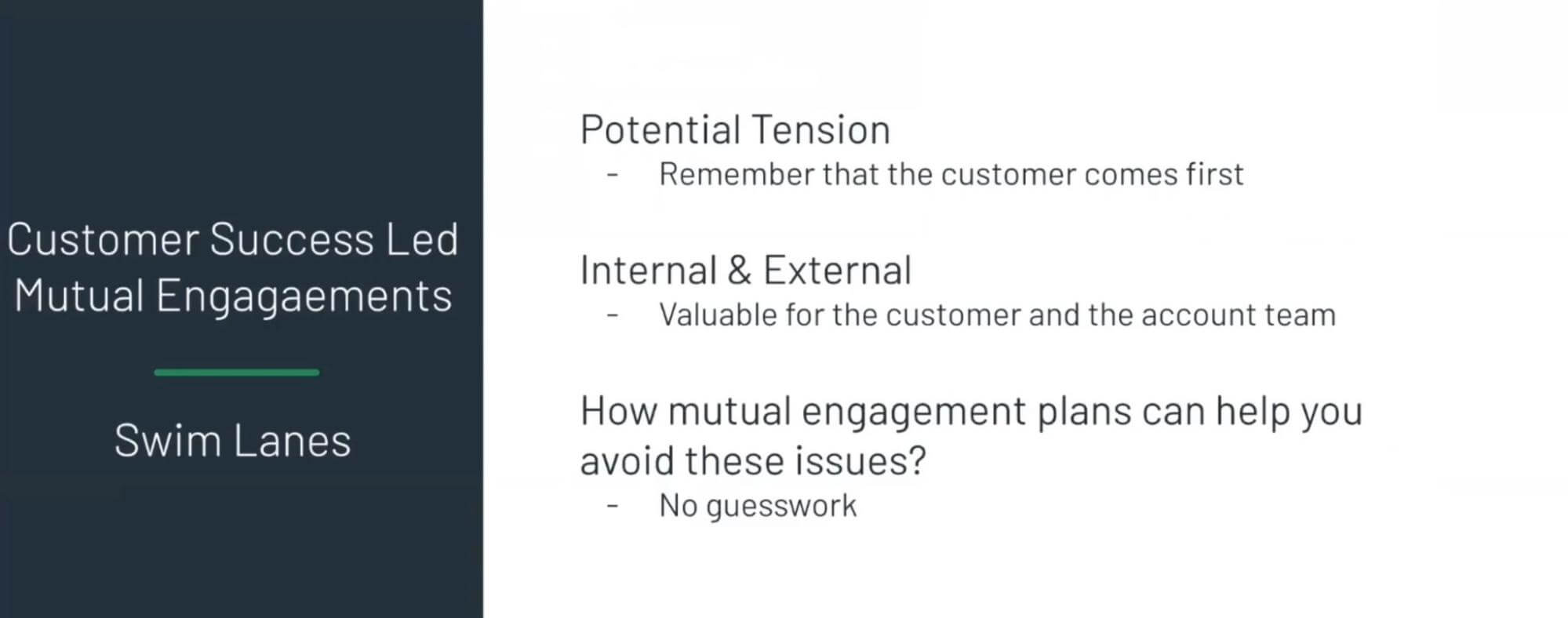 Customer Success Led Mutual Engagaements

Swim Lanes

Potential Tension
- Remember that the customer comes first

Internal & External
- Valuable for the customer and the account team

How mutual engagement plans can help you avoid these issues?
- No guesswork